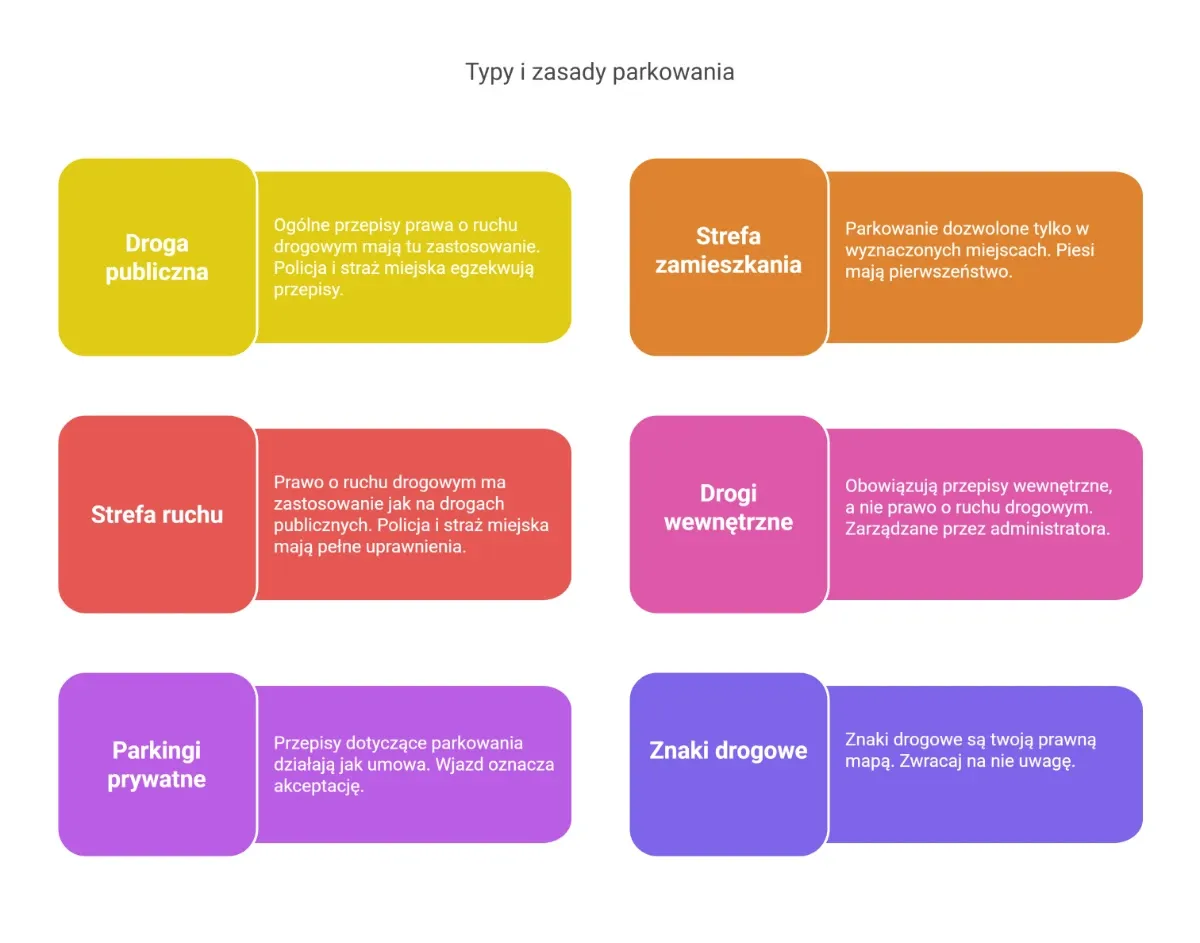 Typy i zasady parkowania

Droga publiczna

Ogólne przepisy prawa o ruchu drogowym mają tu zastosowanie. Policja i straż miejska egzekwują przepisy.

Strefa zamieszkania

Parkowanie dozwolone tylko w wyznaczonych miejscach. Piesi mają pierwszeństwo.

Strefa ruchu

Prawo o ruchu drogowym ma zastosowanie jak na drogach publicznych. Policja i straż miejska mają pełne uprawnienia.

Drogi wewnętrzne

Obowiązują przepisy wewnętrzne, a nie prawo o ruchu drogowym. Zarządzane przez administratora.

Parkingi prywatne

Przepisy dotyczące parkowania działają jak umowa. Wjazd oznacza akceptację.

Znaki drogowe

Znaki drogowe są twoją prawną mapą. Zwracaj na nie uwagę.